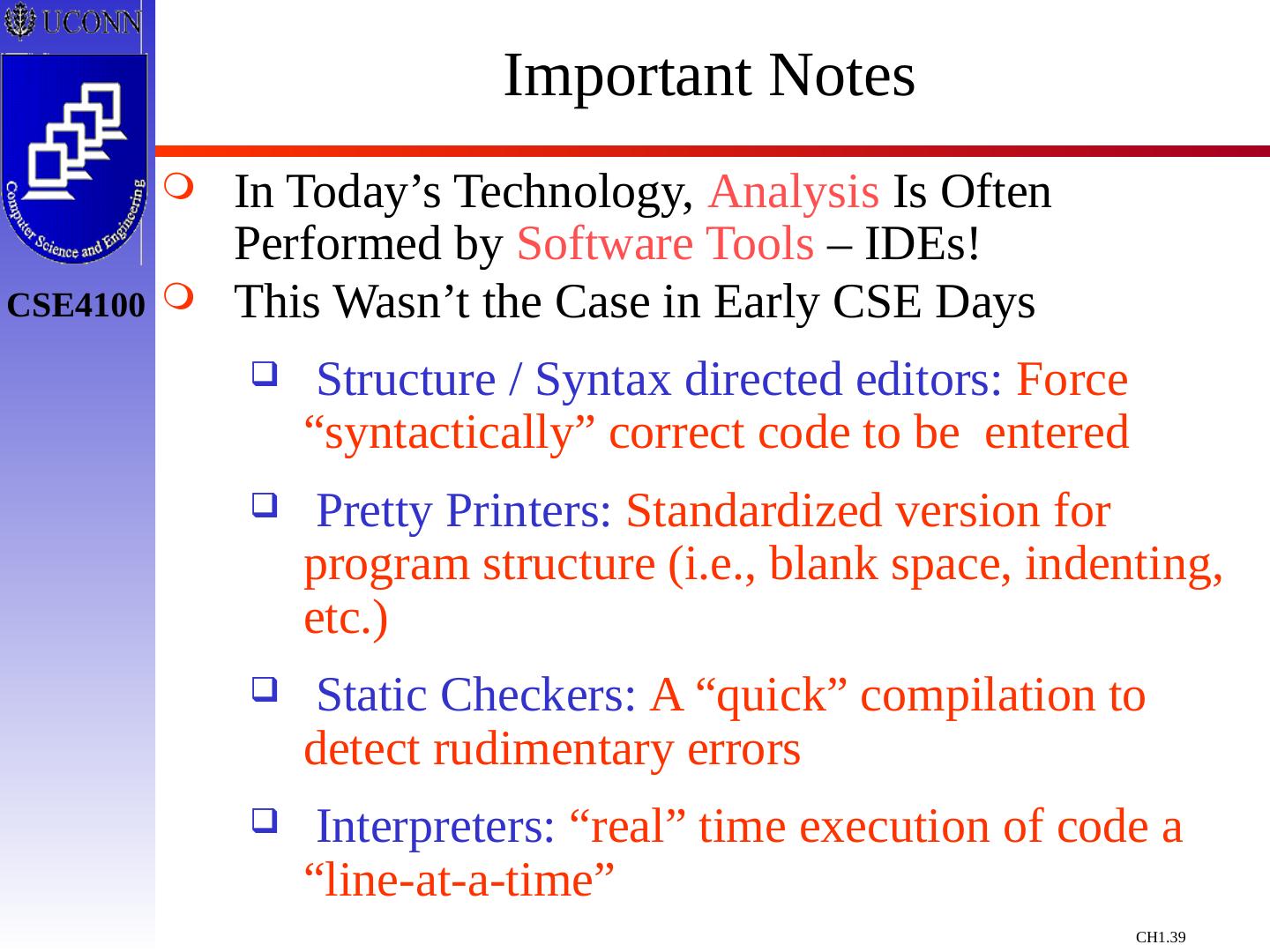 UCONN

Computer Science and Engineering

CSE4100

Important Notes

In Today’s Technology, Analysis Is Often Performed by Software Tools – IDEs!

This Wasn’t the Case in Early CSE Days

Structure / Syntax directed editors: Force “syntactically” correct code to be entered

Pretty Printers: Standardized version for program structure (i.e., blank space, indenting, etc.)

Static Checkers: A “quick” compilation to detect rudimentary errors

Interpreters: “real” time execution of code a “line-at-a-time”

CH1.39